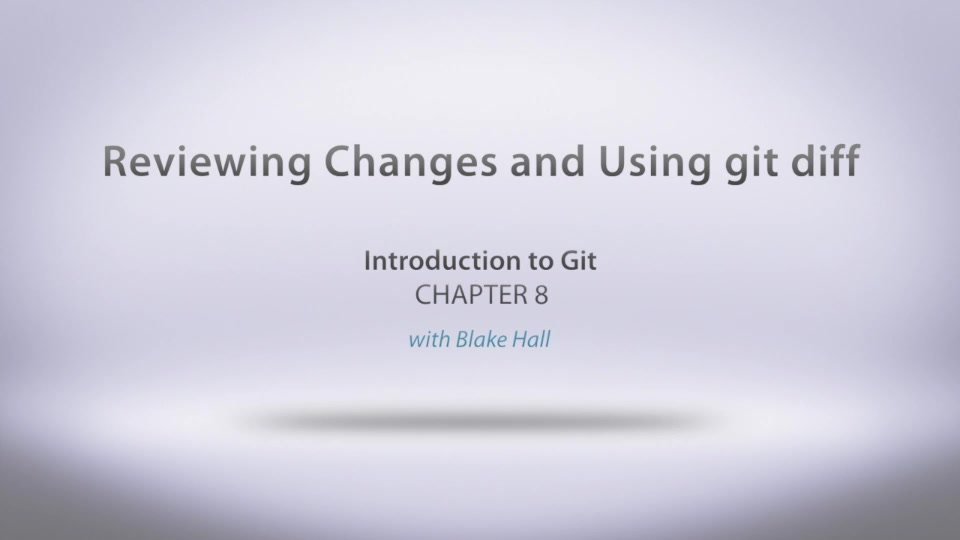 Reviewing Changes and Using git diff

Introduction to Git
CHAPTER 8
with Blake Hall